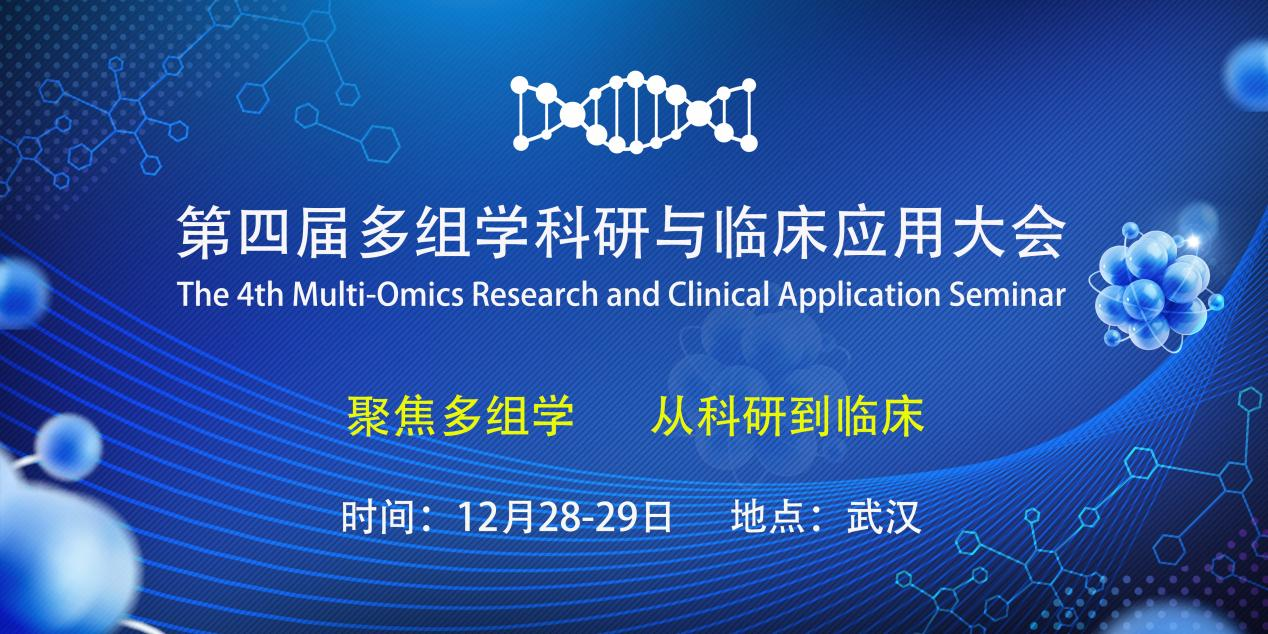 第四届多组学科研与临床应用大会
The 4th Multi-Omics Research and Clinical Application Seminar

聚焦多组学　从科研到临床

时间：12月28-29日　地点：武汉